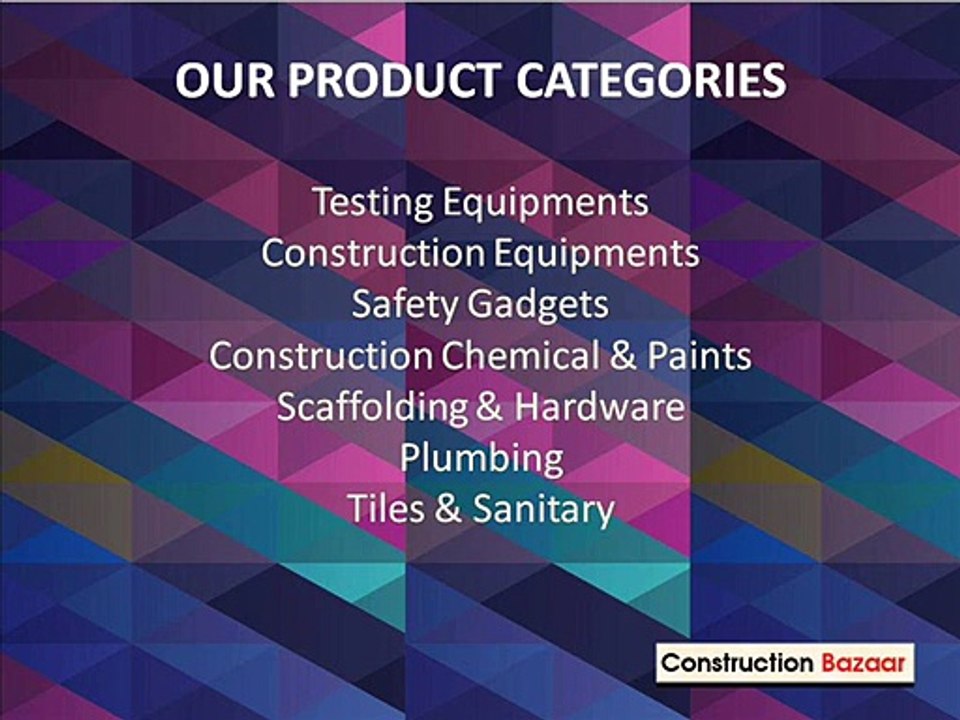 OUR PRODUCT CATEGORIES

Testing Equipments
Construction Equipments
Safety Gadgets
Construction Chemical & Paints
Scaffolding & Hardware
Plumbing
Tiles & Sanitary

Construction Bazaar